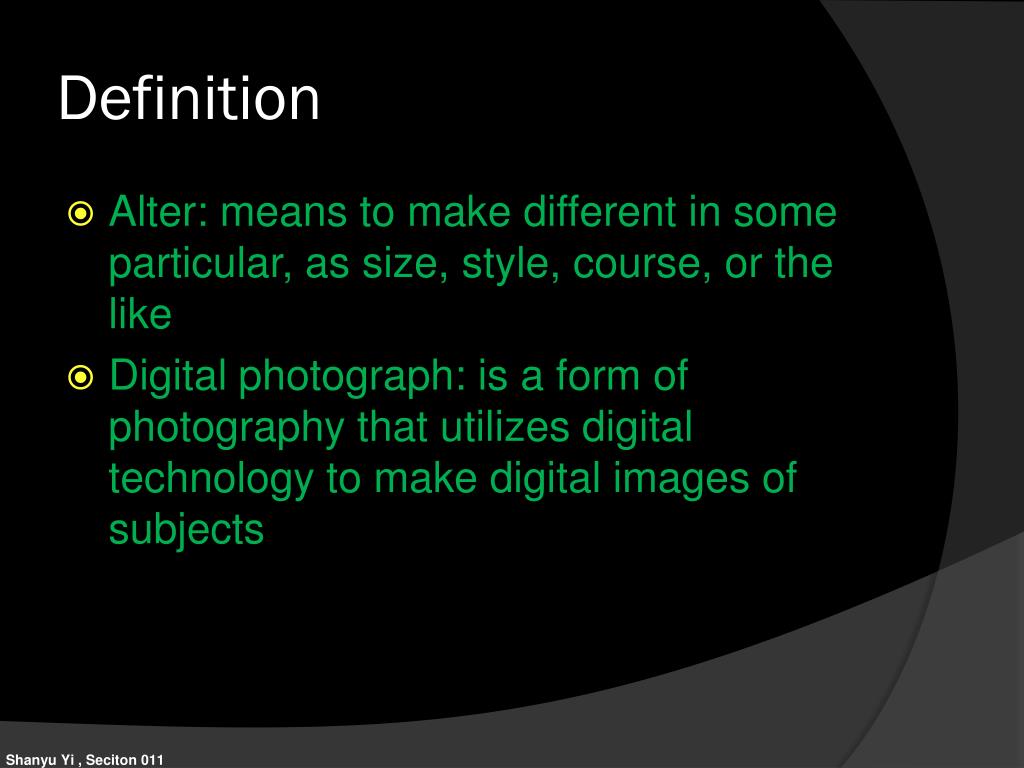 Definition

Alter: means to make different in some particular, as size, style, course, or the like

Digital photograph: is a form of photography that utilizes digital technology to make digital images of subjects

Shanyu Yi , Seciton 011